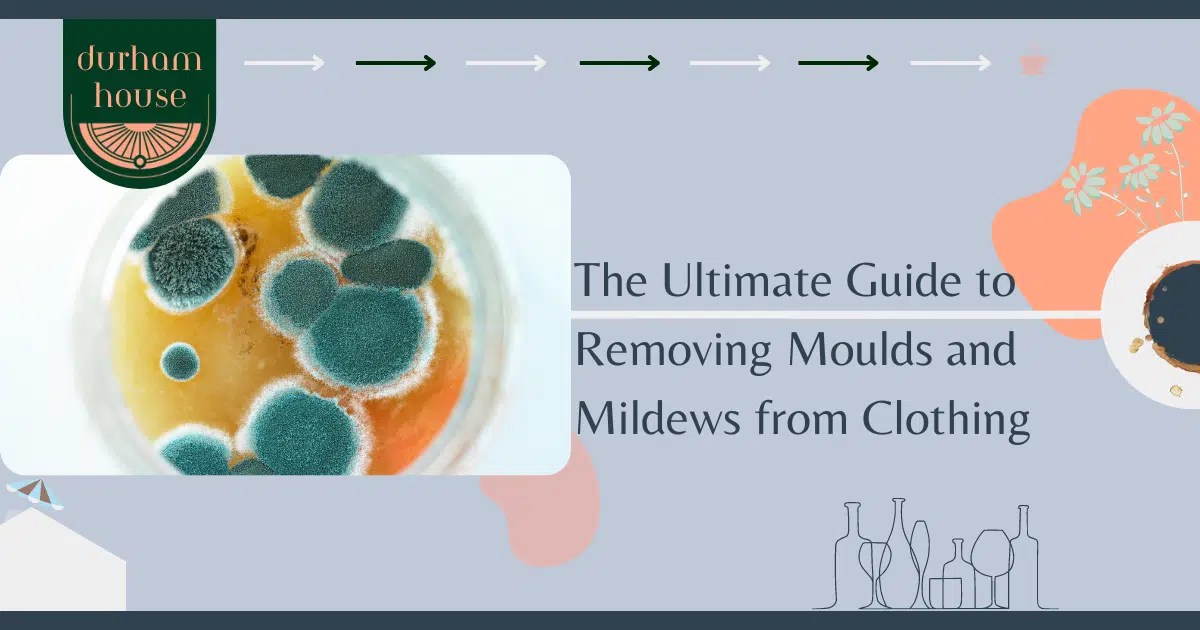 durham house

The Ultimate Guide to Removing Moulds and Mildews from Clothing